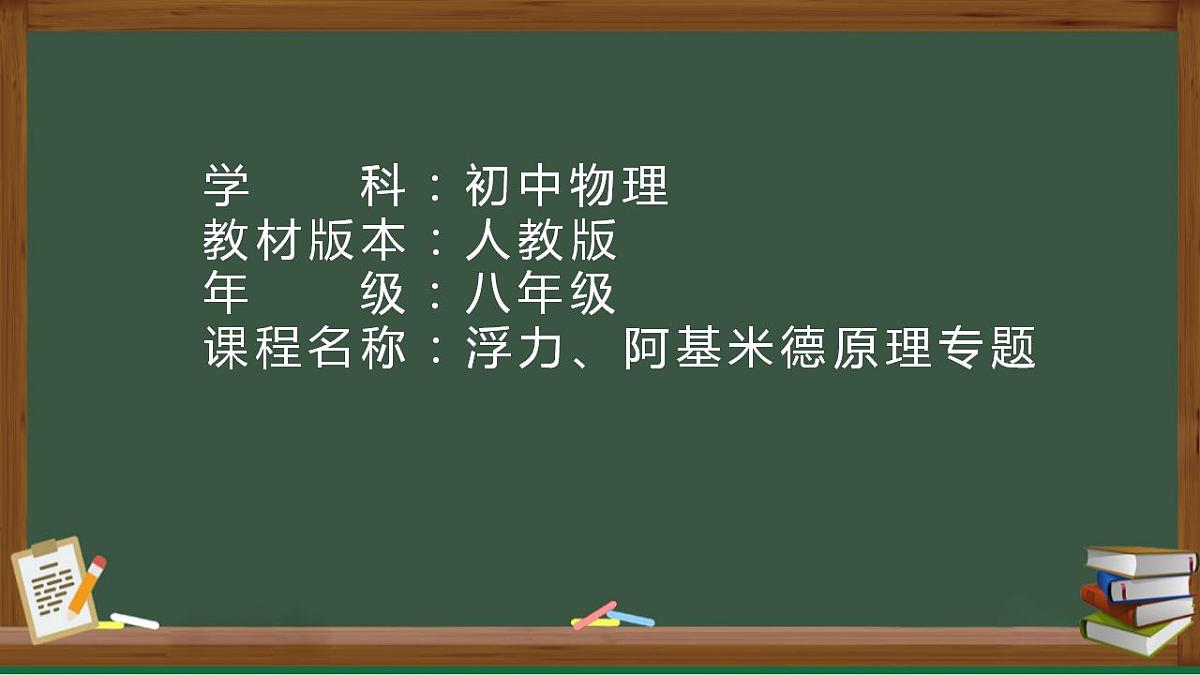 学　　科：初中物理
教材版本：人教版
年　　级：八年级
课程名称：浮力、阿基米德原理专题